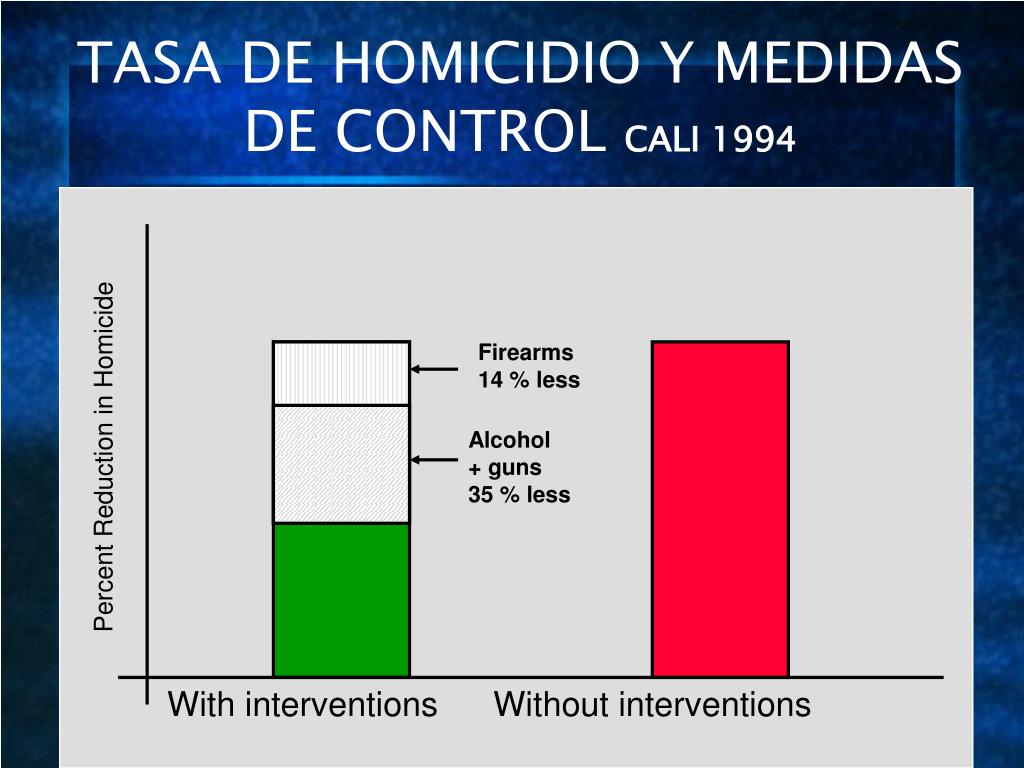 TASA DE HOMICIDIO Y MEDIDAS DE CONTROL CALI 1994

Percent Reduction in Homicide

Firearms
14 % less

Alcohol
+ guns
35 % less

With interventions

Without interventions